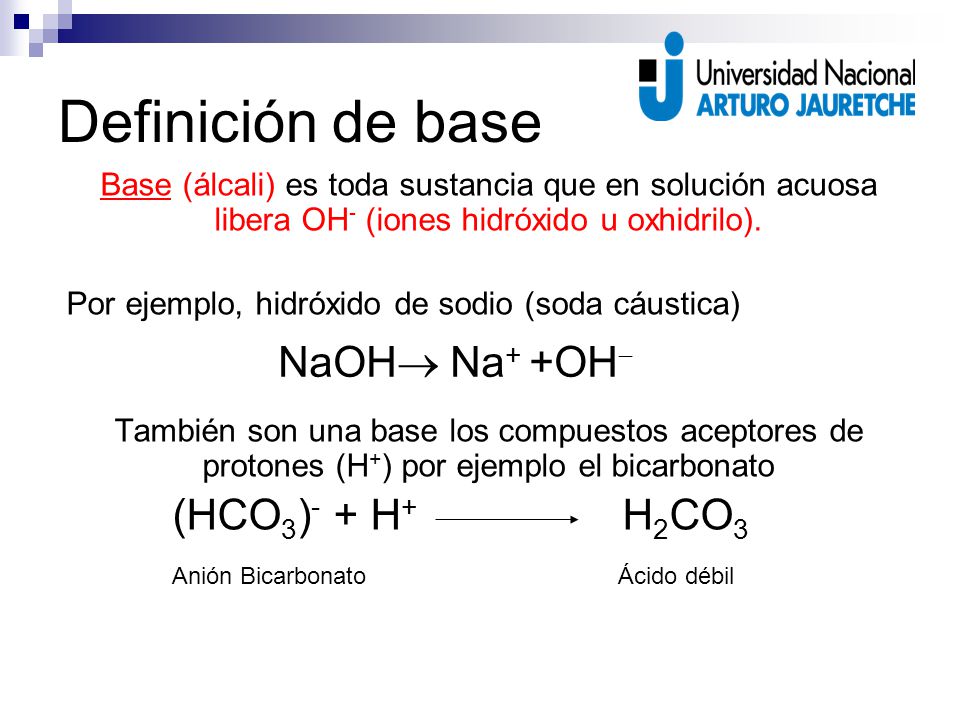 Universidad Nacional
ARTURO JAURETCHE

Definición de base

Base (álcali) es toda sustancia que en solución acuosa libera $OH^-$ (iones hidróxido u oxhidrilo).

Por ejemplo, hidróxido de sodio (soda cáustica)

$NaOH \rightarrow Na^+ + OH^-$

También son una base los compuestos aceptores de protones ($H^+$) por ejemplo el bicarbonato

$(HCO_3)^- + H^+ \longrightarrow H_2CO_3$

Anión Bicarbonato

Ácido débil